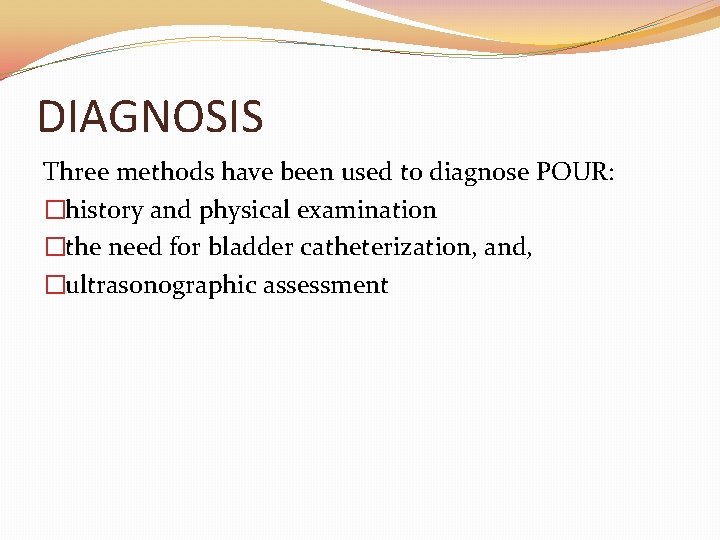 DIAGNOSIS

Three methods have been used to diagnose POUR:

□history and physical examination

□the need for bladder catheterization, and,

□ultrasonographic assessment